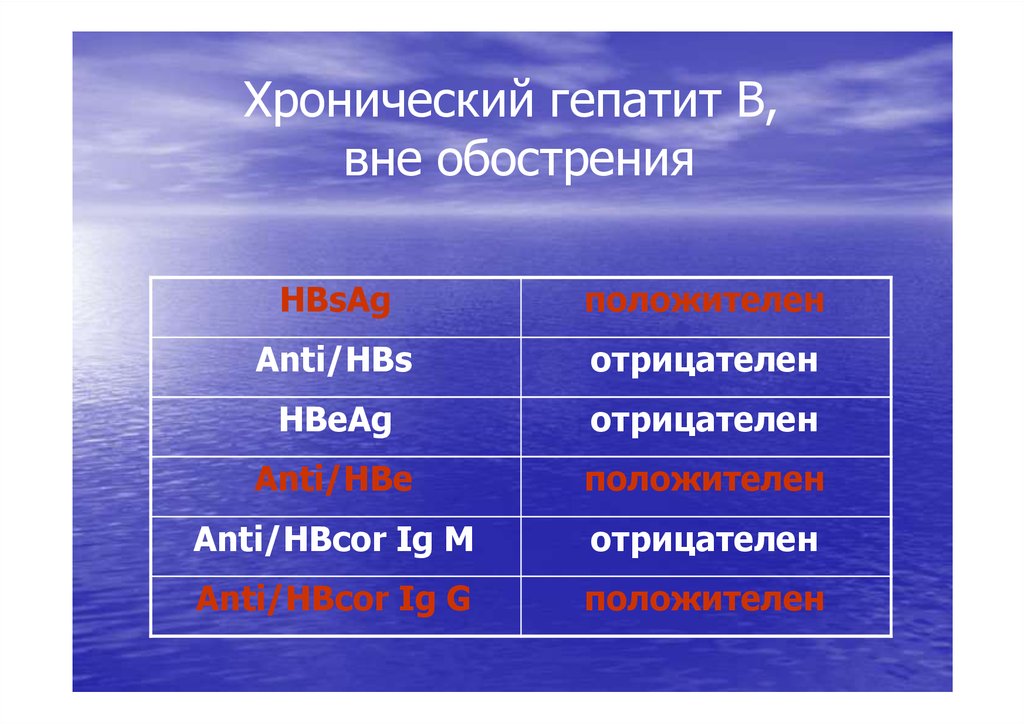 Хронический гепатит В, вне обострения

| HBsAg | положителен |
|---|---|
| Anti/HBs | отрицателен |
| HBeAg | отрицателен |
| Anti/HBe | положителен |
| Anti/HBcor Ig M | отрицателен |
| Anti/HBcor Ig G | положителен |